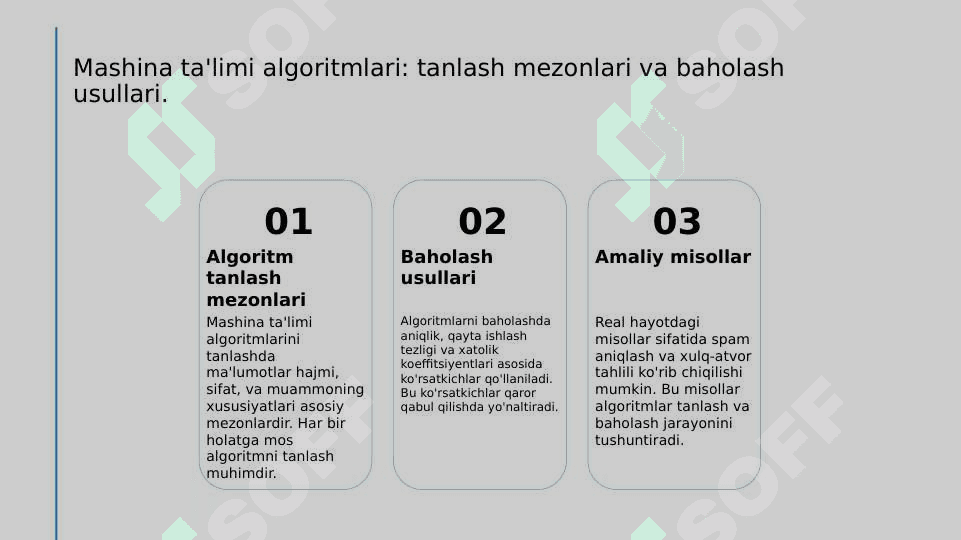 Mashina ta'limi algoritmlari: tanlash mezonlari va baholash usullari.

01
Algoritm tanlash mezonlari
Mashina ta'limi algoritmlarini tanlashda ma'lumotlar hajmi, sifat, va muammoning xususiyatlari asosiy mezonlardir. Har bir holatga mos algoritmni tanlash muhimdir.

02
Baholash usullari
Algoritmlarni baholashda aniqlik, qayta ishlash tezligi va xatolik koeffitsiyentlari asosida ko'rsatkichlar qo'llaniladi. Bu ko'rsatkichlar qaror qabul qilishda yo'naltiradi.

03
Amaliy misollar
Real hayotdagi misollar sifatida spam aniqlash va xulq-atvor tahlili ko'rib chiqilishi mumkin. Bu misollar algoritmlar tanlash va baholash jarayonini tushuntiradi.

SOFF
SOFF
SOFF
SOFF